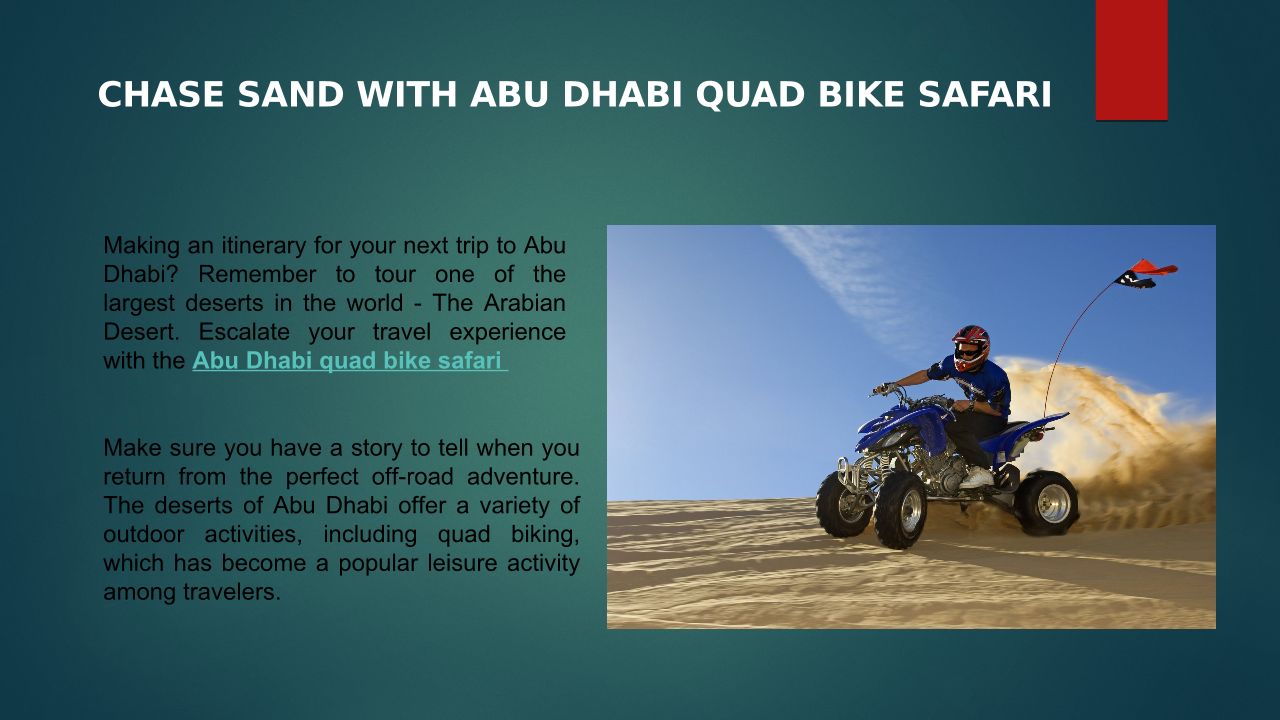 CHASE SAND WITH ABU DHABI QUAD BIKE SAFARI

Making an itinerary for your next trip to Abu Dhabi? Remember to tour one of the largest deserts in the world - The Arabian Desert. Escalate your travel experience with the Abu Dhabi quad bike safari

Make sure you have a story to tell when you return from the perfect off-road adventure. The deserts of Abu Dhabi offer a variety of outdoor activities, including quad biking, which has become a popular leisure activity among travelers.